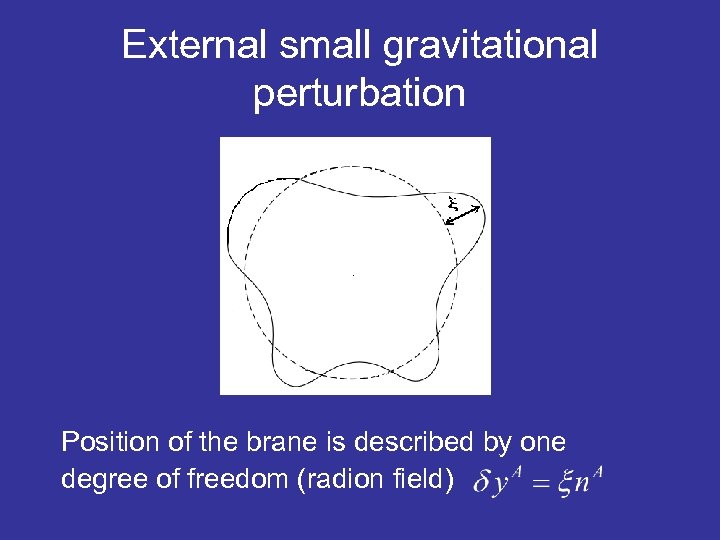 External small gravitational perturbation

$\xi$

Position of the brane is described by one degree of freedom (radion field) $\delta y^A = \xi n^A$